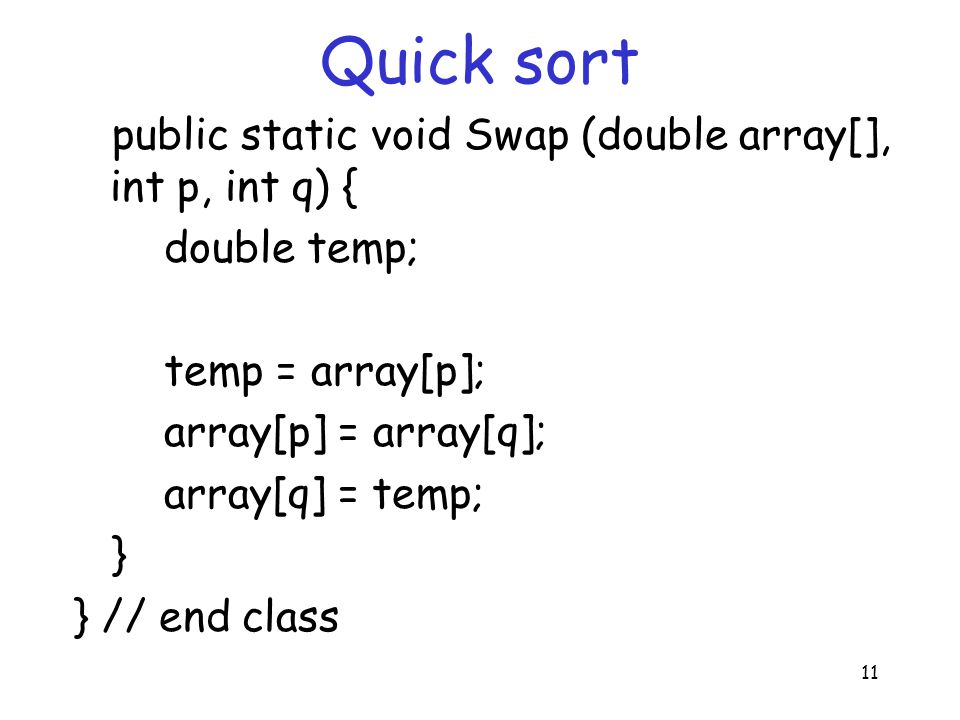 Quick sort

public static void Swap (double array[], int p, int q) {
double temp;

temp = array[p];
array[p] = array[q];
array[q] = temp;
}
} // end class

11